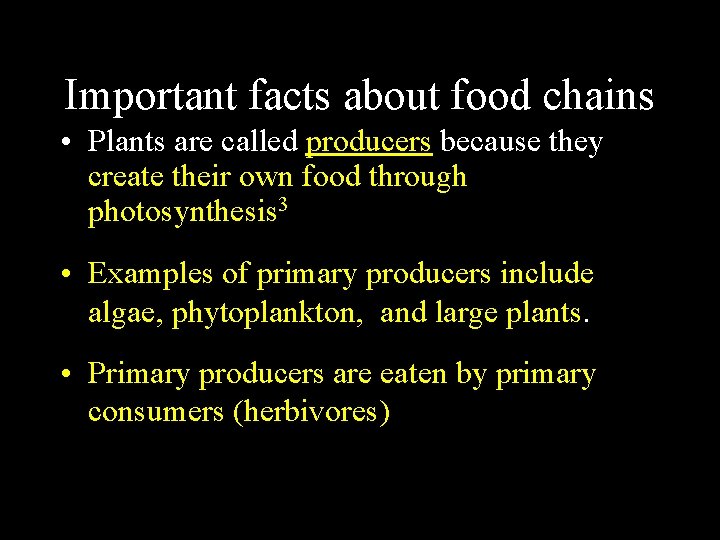 Important facts about food chains

• Plants are called producers because they create their own food through photosynthesis$^3$

• Examples of primary producers include algae, phytoplankton,  and large plants.

• Primary producers are eaten by primary consumers (herbivores)